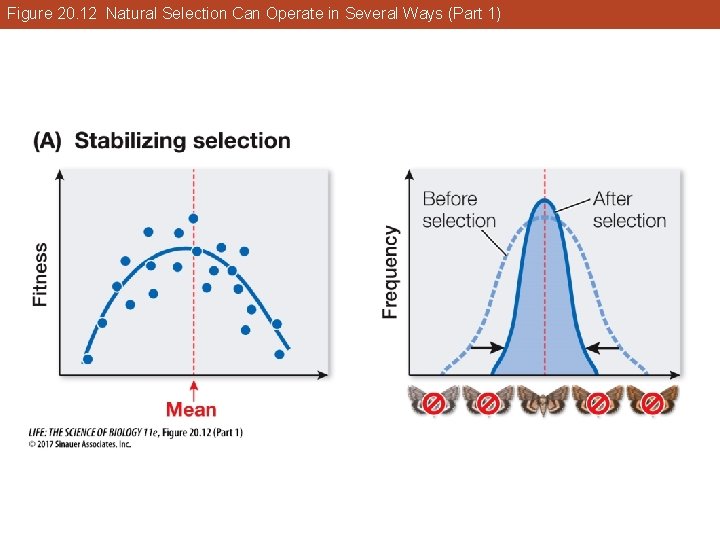 Figure 20.12 Natural Selection Can Operate in Several Ways (Part 1)

(A) Stabilizing selection

Fitness

Mean

Frequency

Before selection

After selection

LIFE: THE SCIENCE OF BIOLOGY 11e, Figure 20.12 (Part 1)
© 2017 Sinauer Associates, Inc.